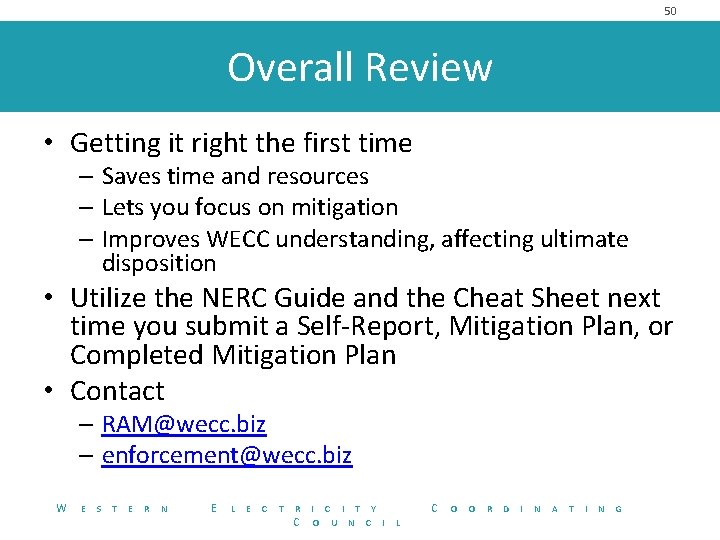 50

Overall Review

• Getting it right the first time
– Saves time and resources
– Lets you focus on mitigation
– Improves WECC understanding, affecting ultimate disposition
• Utilize the NERC Guide and the Cheat Sheet next time you submit a Self-Report, Mitigation Plan, or Completed Mitigation Plan
• Contact
– RAM@wecc.biz
– enforcement@wecc.biz

WESTERN ELECTRICITY COORDINATING COUNCIL